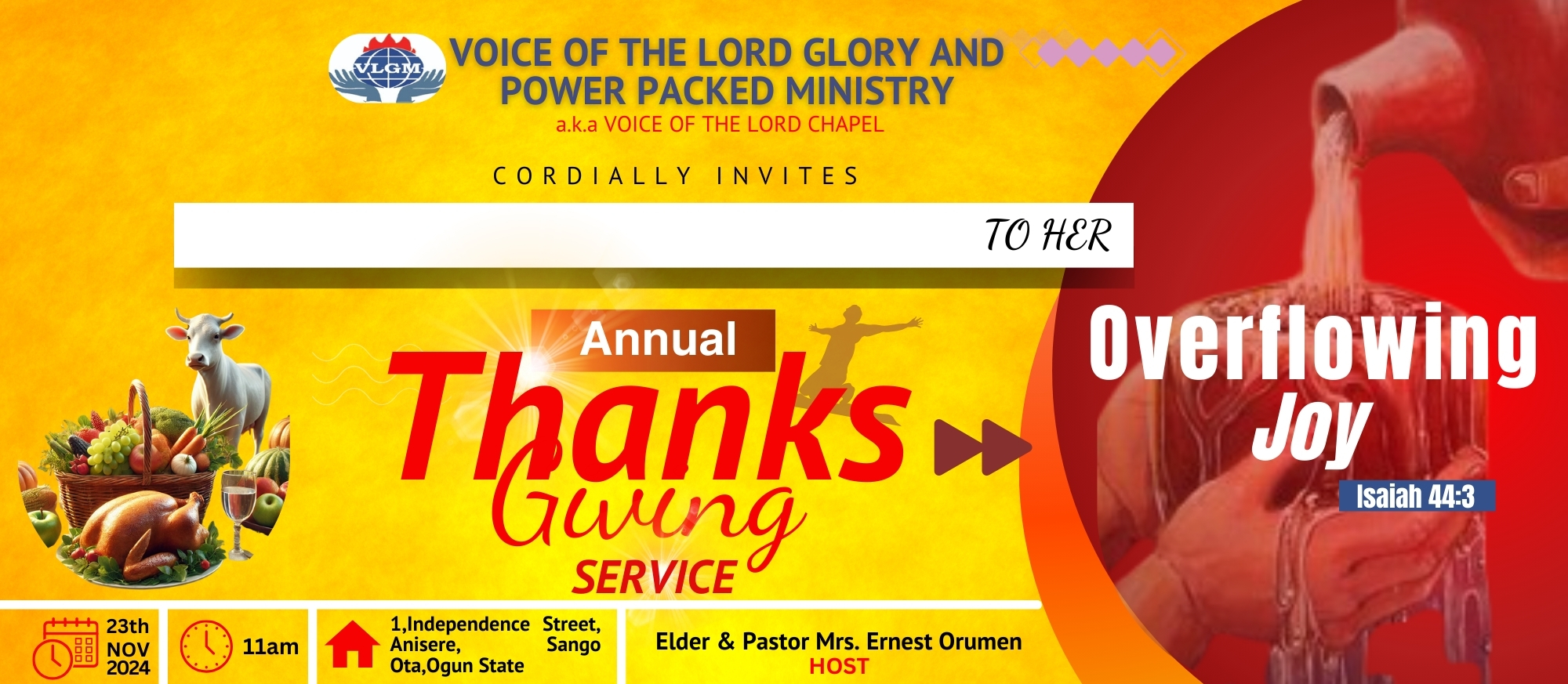 VLGM

VOICE OF THE LORD GLORY AND POWER PACKED MINISTRY

a.k.a VOICE OF THE LORD CHAPEL

CORDIALLY INVITES

TO HER

Annual Thanks Giving SERVICE

Overflowing Joy

Isaiah 44:3

23th NOV 2024

11am

1,Independence Street, Anisere, Sango Ota,Ogun State

Elder & Pastor Mrs. Ernest Orumen
HOST